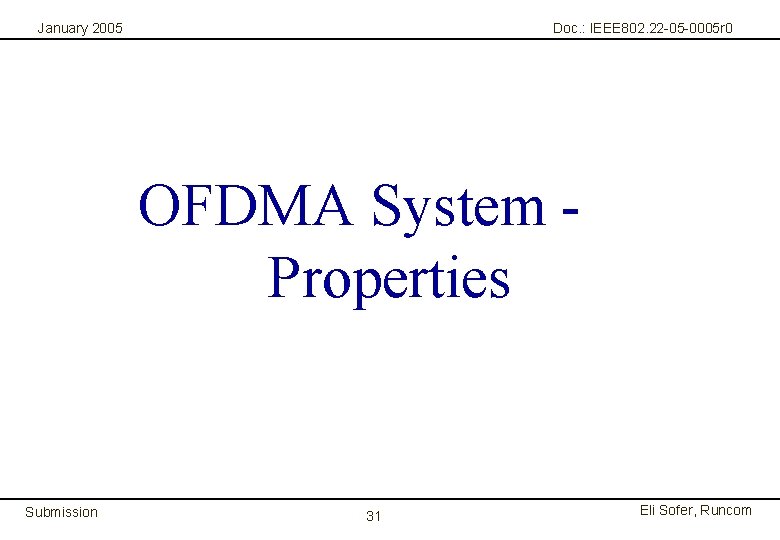 January 2005

Doc.: IEEE802.22-05-0005r0

OFDMA System - Properties

Submission

31

Eli Sofer, Runcom